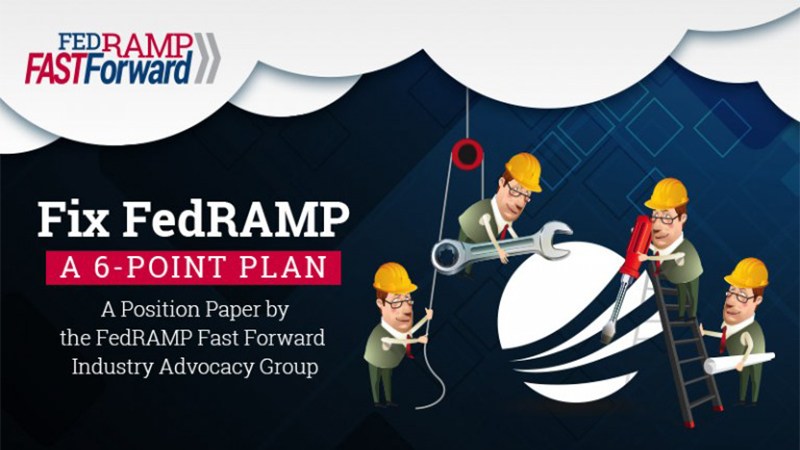 FEDRAMP
FASTForward

Fix FedRAMP
A 6-POINT PLAN

A Position Paper by the FedRAMP Fast Forward Industry Advocacy Group